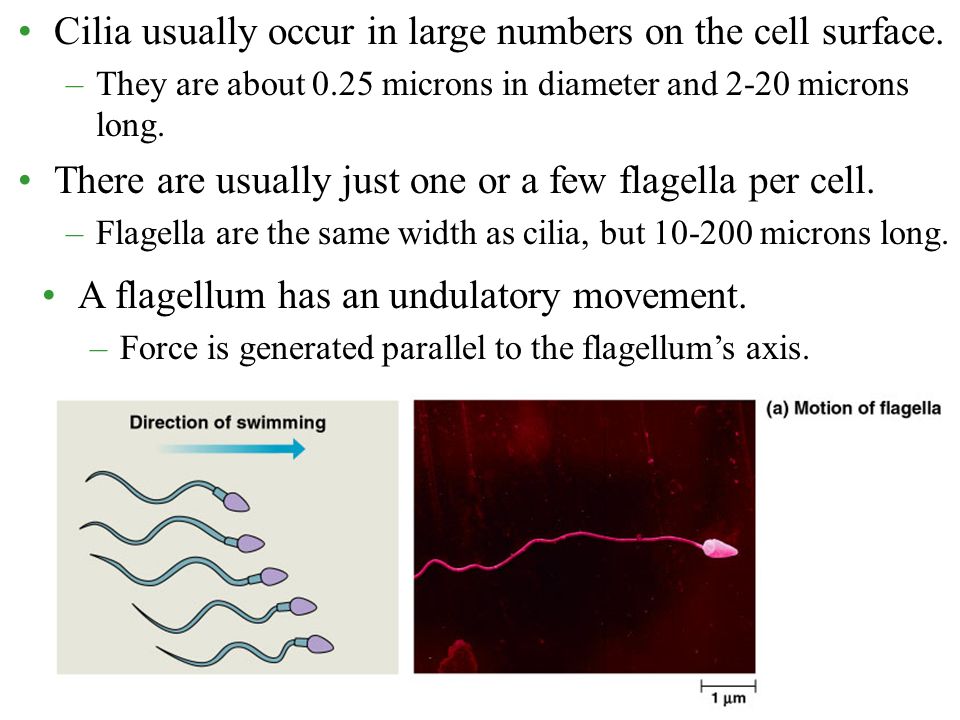 • Cilia usually occur in large numbers on the cell surface.
– They are about 0.25 microns in diameter and 2-20 microns long.

• There are usually just one or a few flagella per cell.
– Flagella are the same width as cilia, but 10-200 microns long.

• A flagellum has an undulatory movement.
– Force is generated parallel to the flagellum's axis.

Direction of swimming

(a) Motion of flagella

1 µm